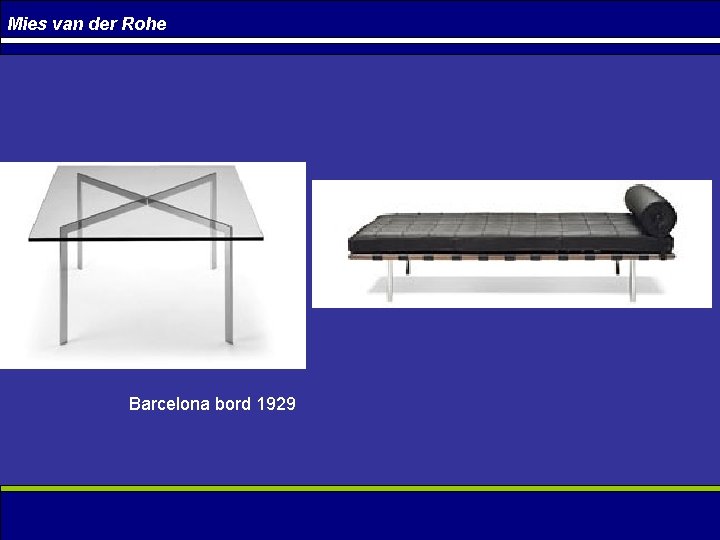 Mies van der Rohe

Barcelona bord 1929